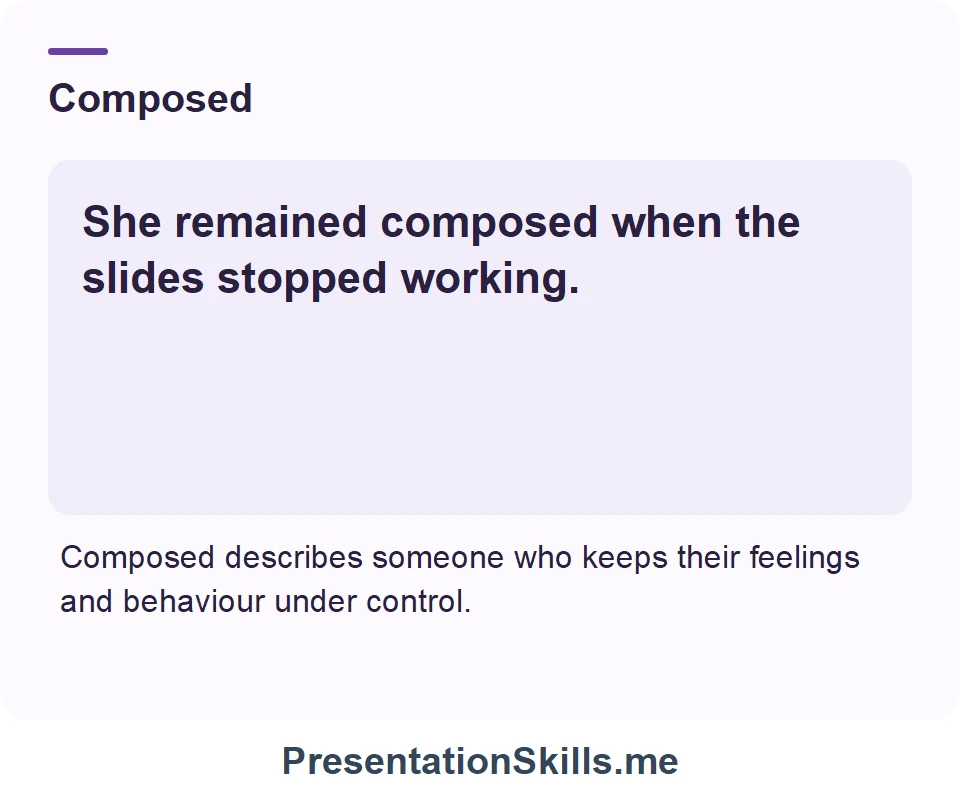 Composed

She remained composed when the slides stopped working.

Composed describes someone who keeps their feelings and behaviour under control.

PresentationSkills.me